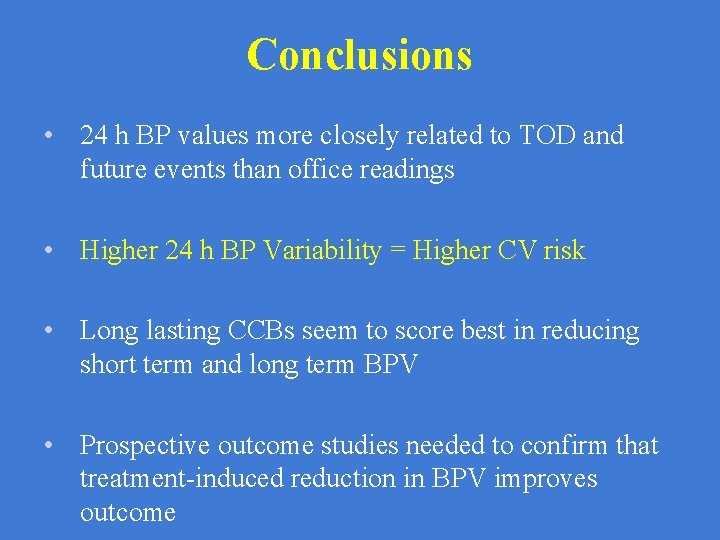 Conclusions

• 24 h BP values more closely related to TOD and future events than office readings

• Higher 24 h BP Variability = Higher CV risk

• Long lasting CCBs seem to score best in reducing short term and long term BPV

• Prospective outcome studies needed to confirm that treatment-induced reduction in BPV improves outcome